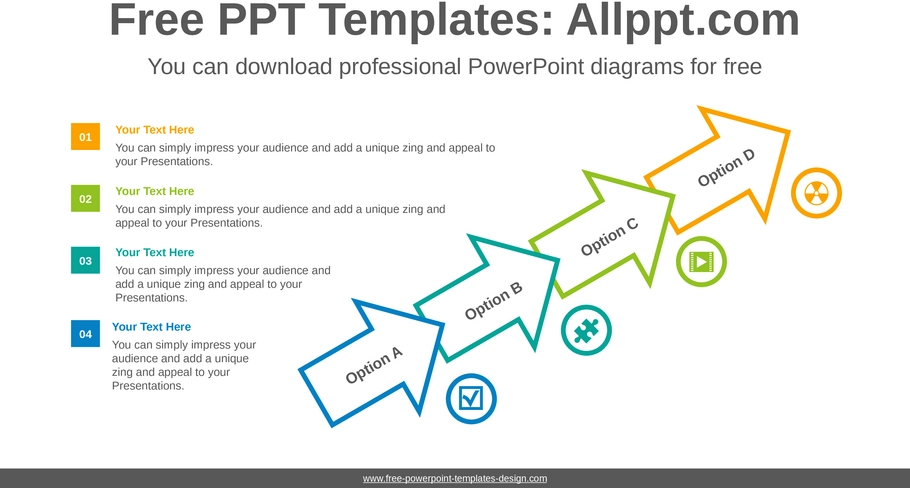 Free PPT Templates: Allppt.com

You can download professional PowerPoint diagrams for free

01
Your Text Here
You can simply impress your audience and add a unique zing and appeal to your Presentations.

02
Your Text Here
You can simply impress your audience and add a unique zing and appeal to your Presentations.

03
Your Text Here
You can simply impress your audience and add a unique zing and appeal to your Presentations.

04
Your Text Here
You can simply impress your audience and add a unique zing and appeal to your Presentations.

Option A

Option B

Option C

Option D

www.free-powerpoint-templates-design.com